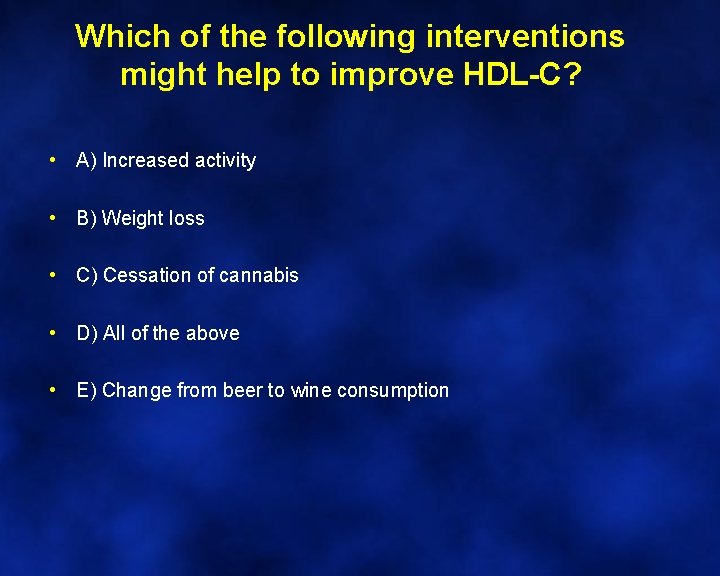 Which of the following interventions might help to improve HDL-C?

• A) Increased activity

• B) Weight loss

• C) Cessation of cannabis

• D) All of the above

• E) Change from beer to wine consumption